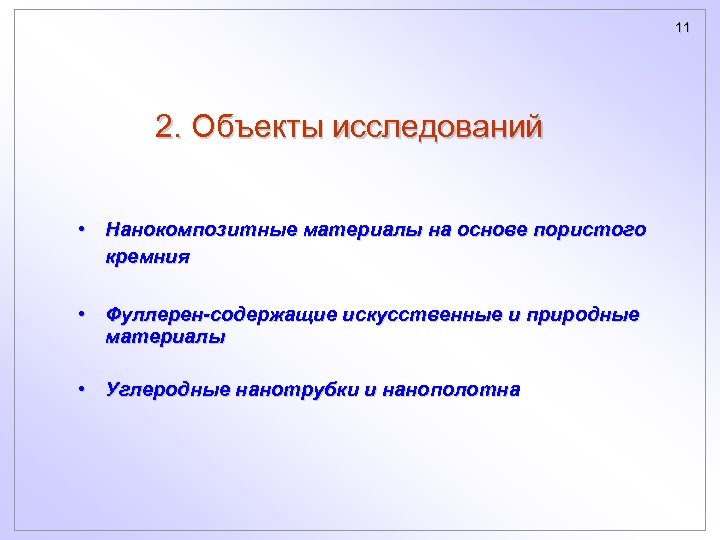 11

2. Объекты исследований

• Нанокомпозитные материалы на основе пористого кремния

• Фуллерен-содержащие искусственные и природные материалы

• Углеродные нанотрубки и нанополотна